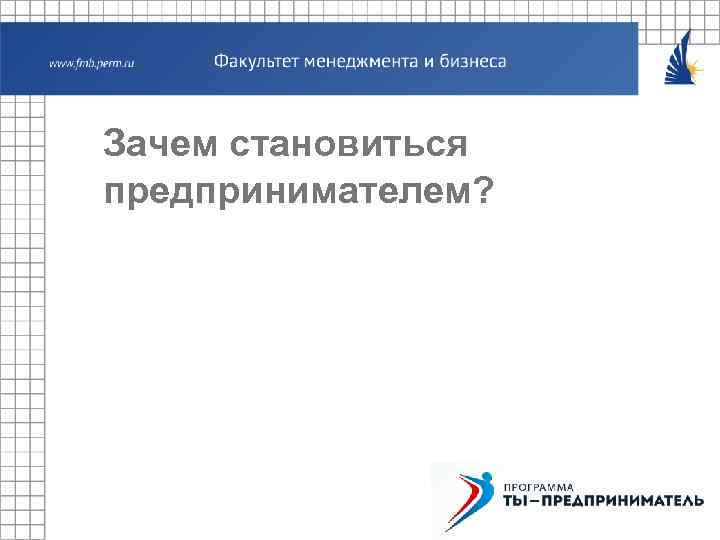 www.fmb.perm.ru

Факультет менеджмента и бизнеса

Зачем становиться предпринимателем?

ПРОГРАММА
ТЫ–ПРЕДПРИНИМАТЕЛЬ